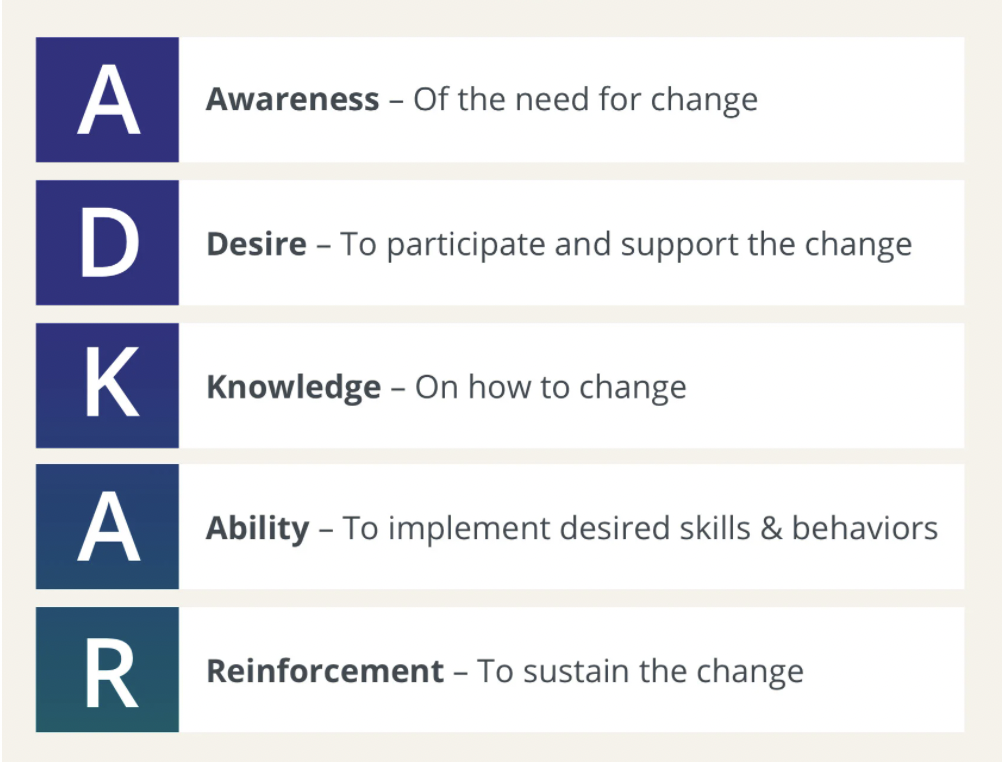 A Awareness – Of the need for change

D Desire – To participate and support the change

K Knowledge – On how to change

A Ability – To implement desired skills & behaviors

R Reinforcement – To sustain the change